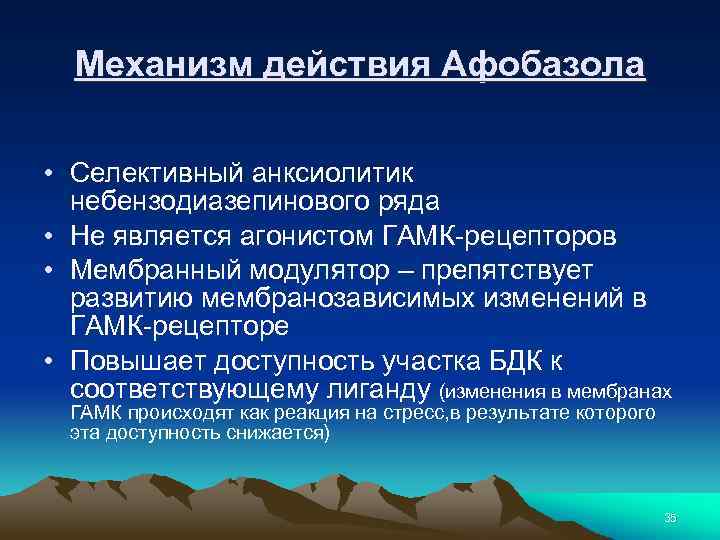 Механизм действия Афобазола

• Селективный анксиолитик небензодиазепинового ряда
• Не является агонистом ГАМК-рецепторов
• Мембранный модулятор – препятствует развитию мембранозависимых изменений в ГАМК-рецепторе
• Повышает доступность участка БДК к соответствующему лиганду (изменения в мембранах ГАМК происходят как реакция на стресс,в результате которого эта доступность снижается)

35